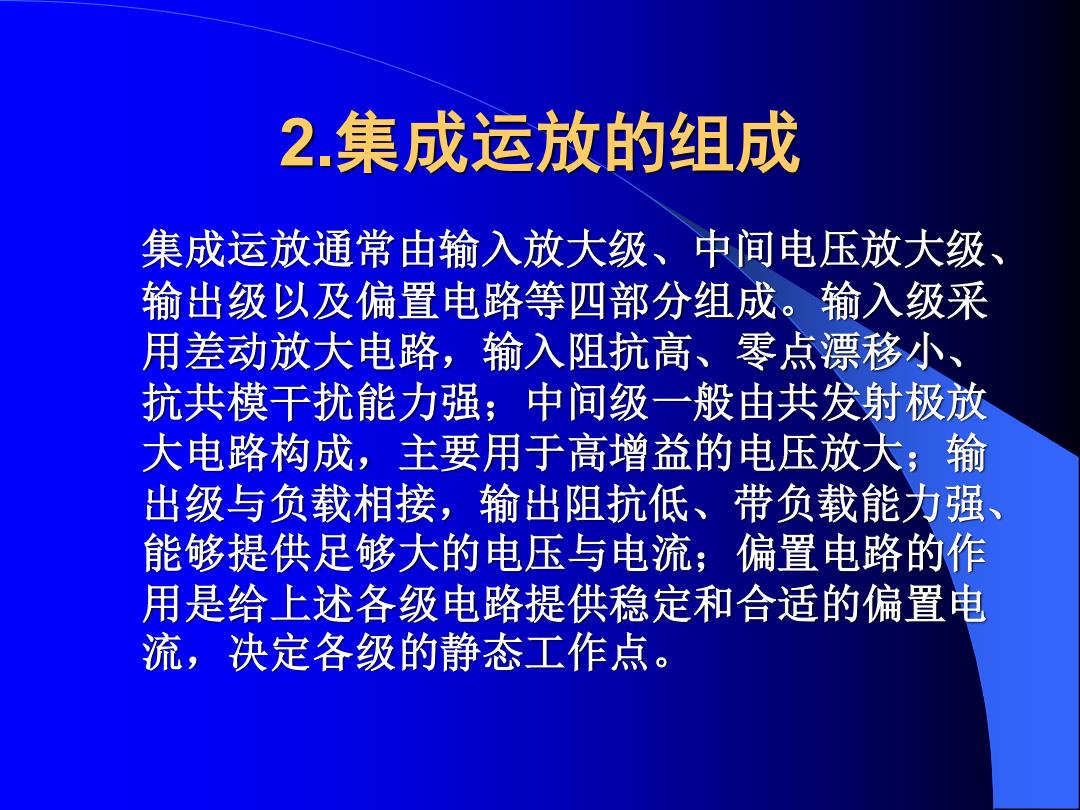 2.集成运放的组成

集成运放通常由输入放大级、中间电压放大级、输出级以及偏置电路等四部分组成。输入级采用差动放大电路，输入阻抗高、零点漂移小、抗共模干扰能力强；中间级一般由共发射极放大电路构成，主要用于高增益的电压放大；输出级与负载相接，输出阻抗低、带负载能力强、能够提供足够大的电压与电流；偏置电路的作用是给上述各级电路提供稳定和合适的偏置电流，决定各级的静态工作点。